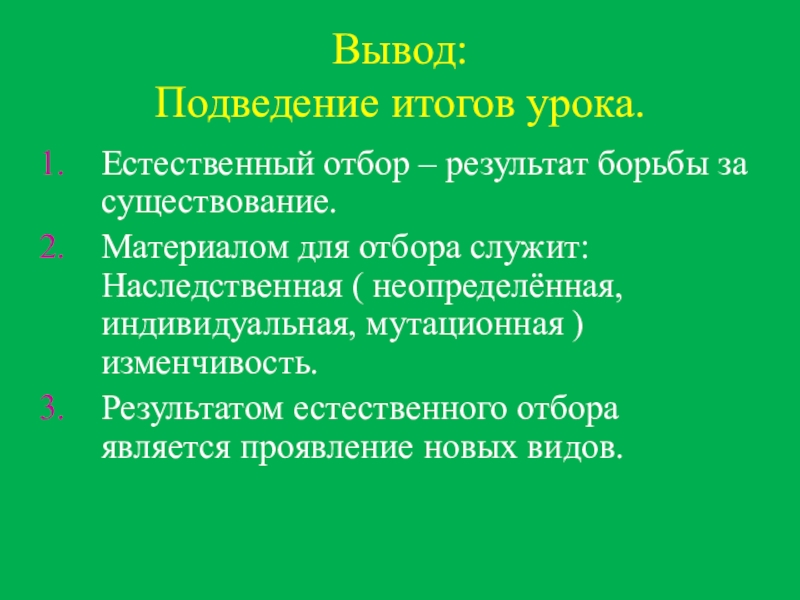 Вывод:
Подведение итогов урока.

1. Естественный отбор – результат борьбы за существование.
2. Материалом для отбора служит: Наследственная ( неопределённая, индивидуальная, мутационная ) изменчивость.
3. Результатом естественного отбора является проявление новых видов.